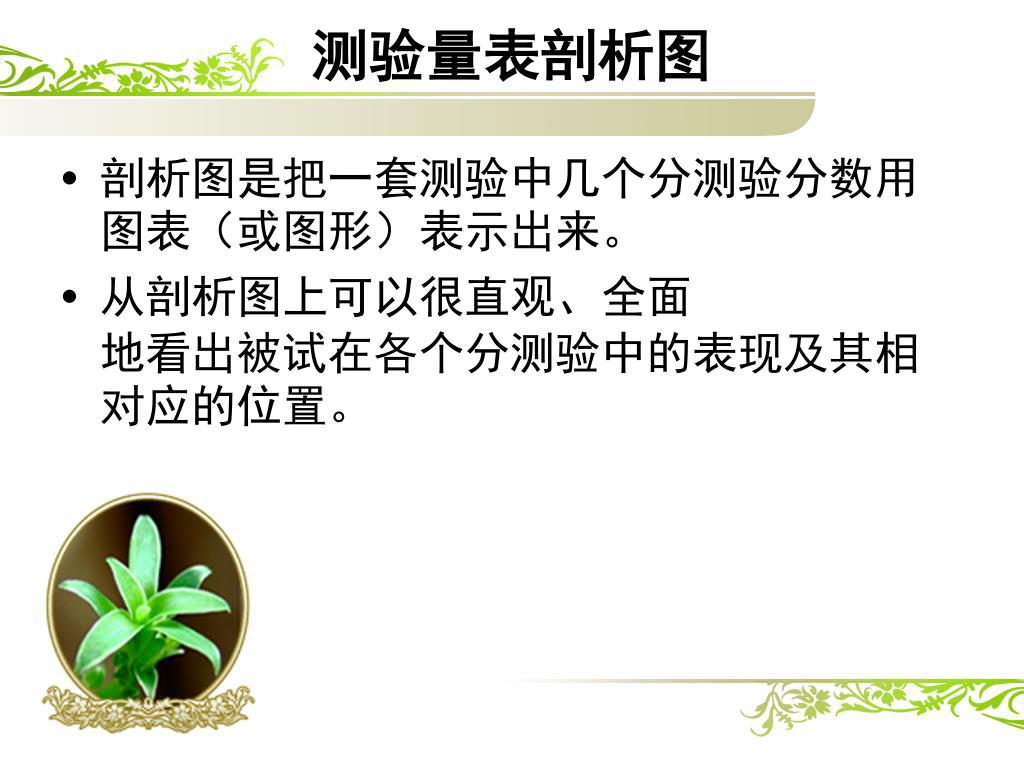 测验量表剖析图

• 剖析图是把一套测验中几个分测验分数用图表（或图形）表示出来。

• 从剖析图上可以很直观、全面地看出被试在各个分测验中的表现及其相对应的位置。